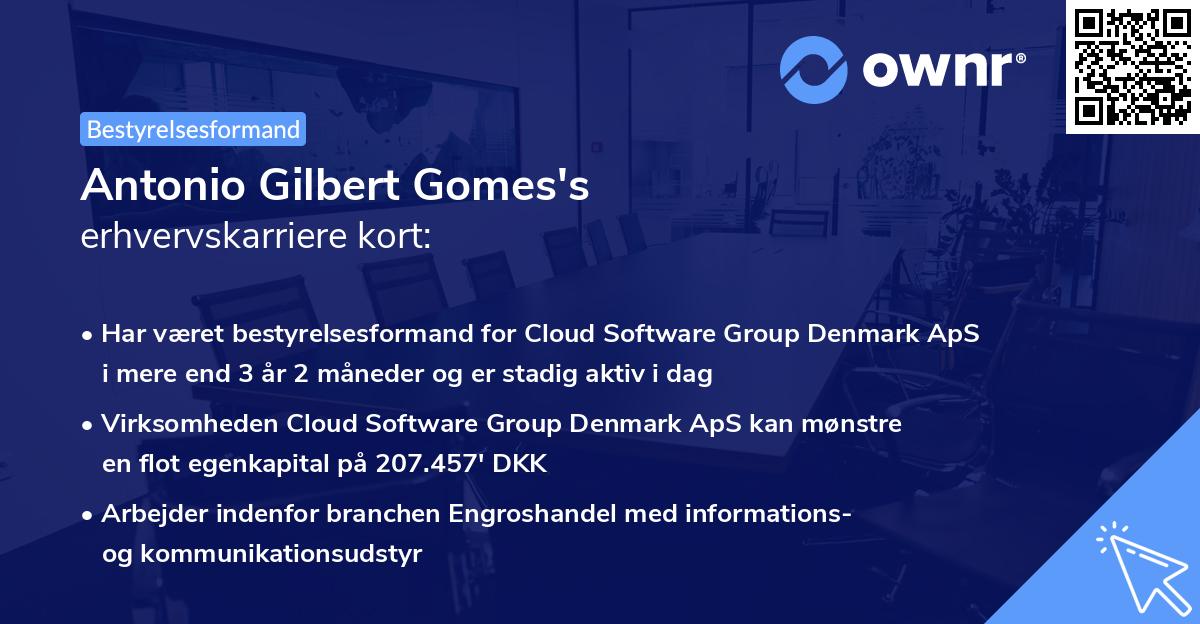 ownr®

Bestyrelsesformand

Antonio Gilbert Gomes's
erhvervskarriere kort:

• Har været bestyrelsesformand for Cloud Software Group Denmark ApS i mere end 3 år 2 måneder og er stadig aktiv i dag

• Virksomheden Cloud Software Group Denmark ApS kan mønstre en flot egenkapital på 207.457' DKK

• Arbejder indenfor branchen Engroshandel med informations- og kommunikationsudstyr